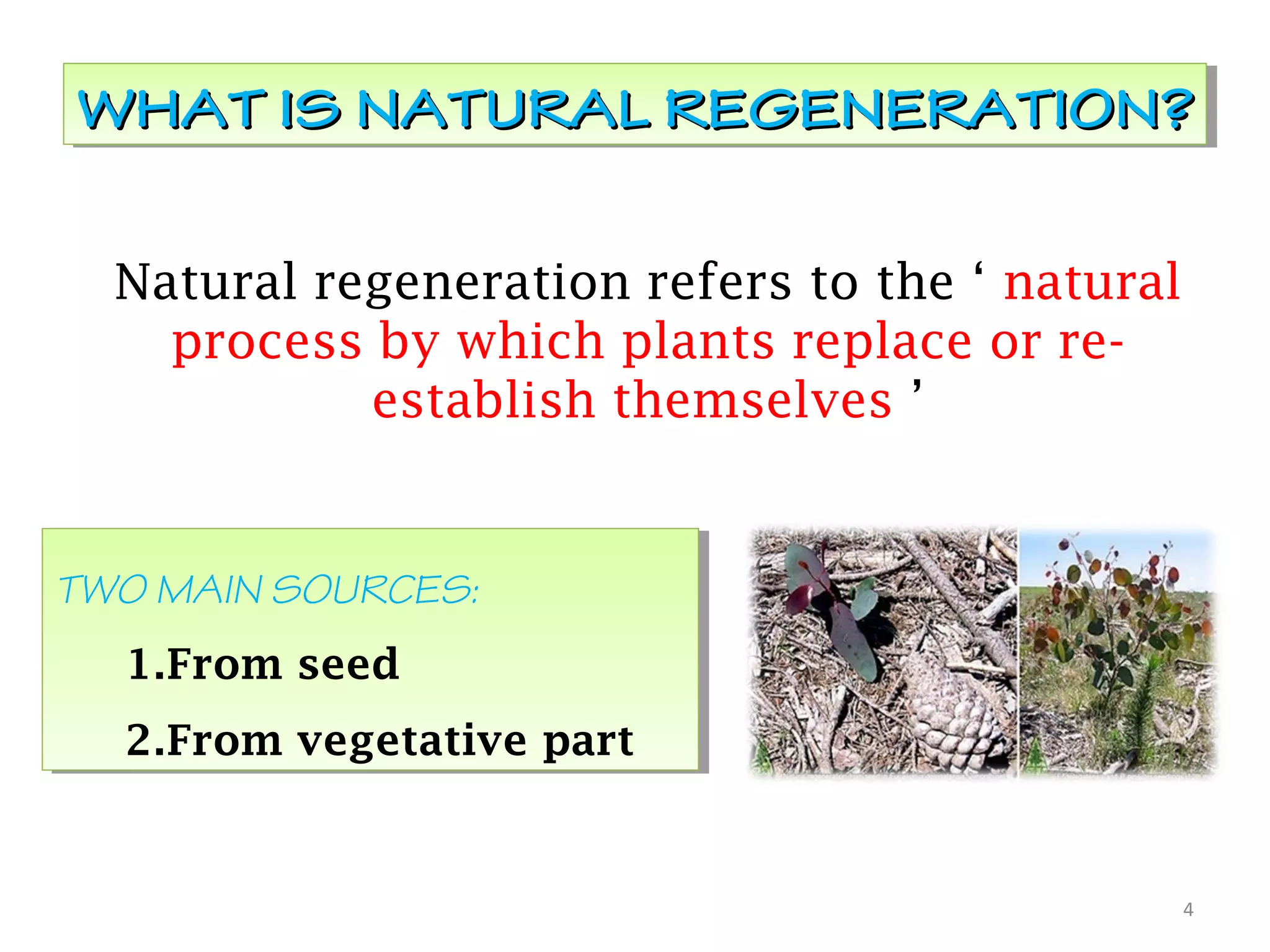 WHAT IS NATURAL REGENERATION?

Natural regeneration refers to the ‘ natural process by which plants replace or re-establish themselves ’

TWO MAIN SOURCES:

1.From seed

2.From vegetative part

4